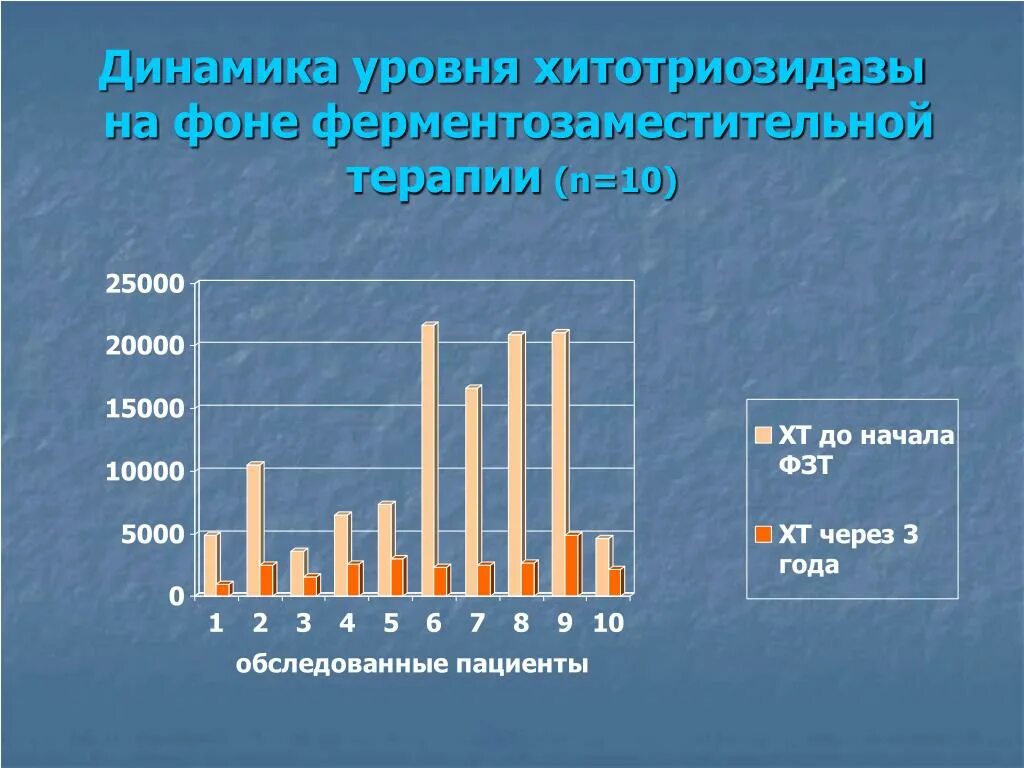 Динамика уровня хитотриозидазы на фоне ферментозаместительной терапии (n=10)

25000
20000
15000
10000
5000
0

1 2 3 4 5 6 7 8 9 10

обследованные пациенты

ХТ до начала ФЗТ

ХТ через 3 года